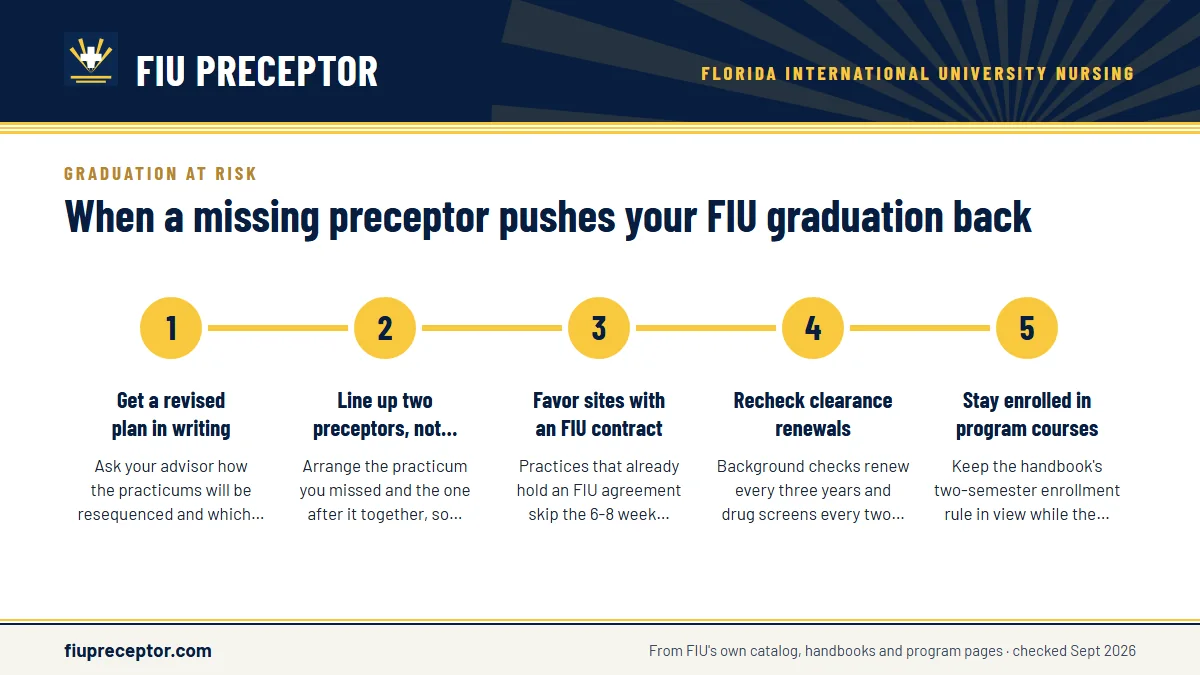 FIU PRECEPTOR

FLORIDA INTERNATIONAL UNIVERSITY NURSING

GRADUATION AT RISK

When a missing preceptor pushes your FIU graduation back

1

Get a revised plan in writing

Ask your advisor how the practicums will be resequenced and which...

2

Line up two preceptors, not...

Arrange the practicum you missed and the one after it together, so...

3

Favor sites with an FIU contract

Practices that already hold an FIU agreement skip the 6-8 week...

4

Recheck clearance renewals

Background checks renew every three years and drug screens every two...

5

Stay enrolled in program courses

Keep the handbook's two-semester enrollment rule in view while the...

fiupreceptor.com

From FIU's own catalog, handbooks and program pages · checked Sept 2026